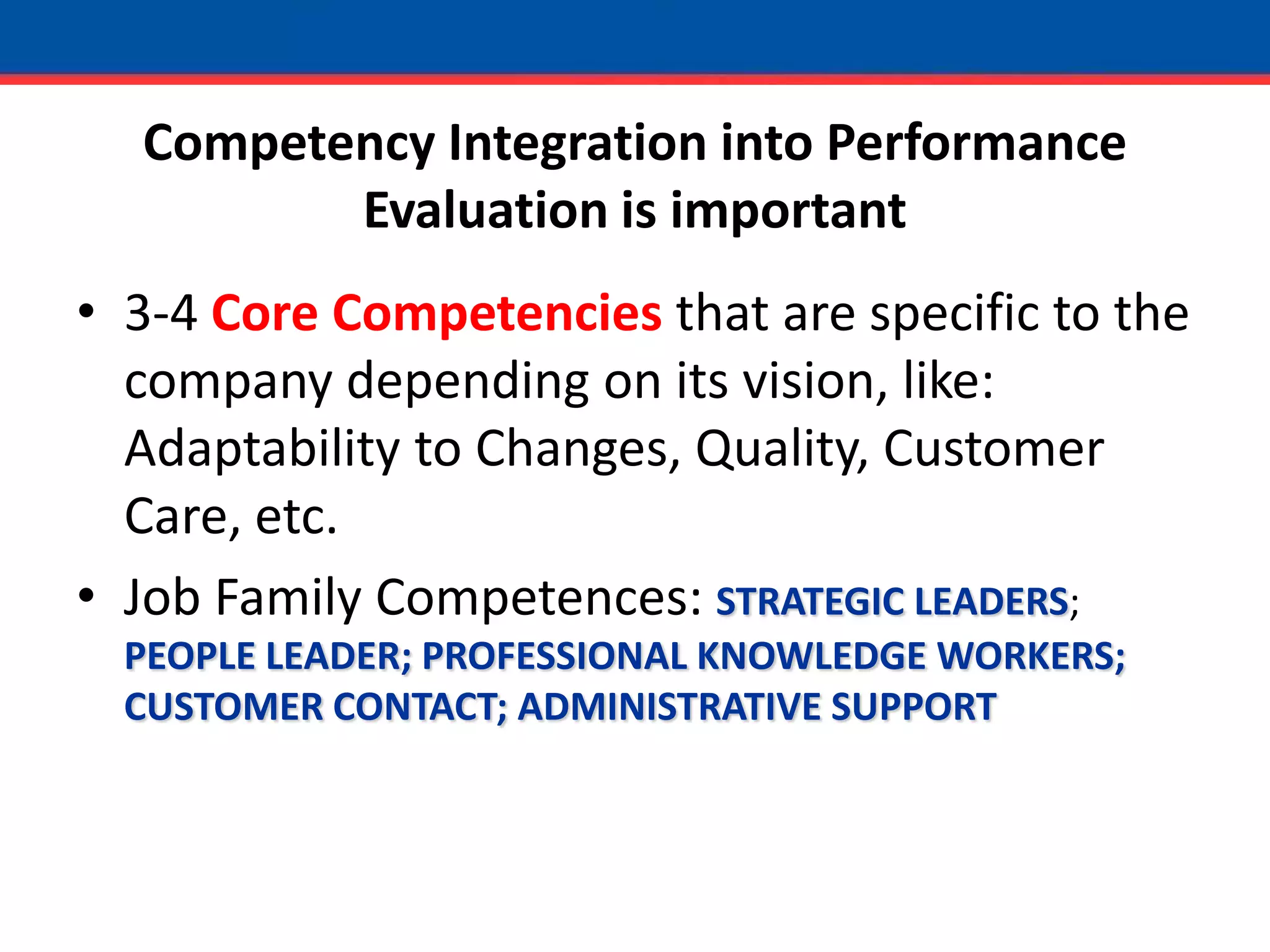 Competency Integration into Performance Evaluation is important

• 3-4 Core Competencies that are specific to the company depending on its vision, like: Adaptability to Changes, Quality, Customer Care, etc.

• Job Family Competences: STRATEGIC LEADERS; PEOPLE LEADER; PROFESSIONAL KNOWLEDGE WORKERS; CUSTOMER CONTACT; ADMINISTRATIVE SUPPORT